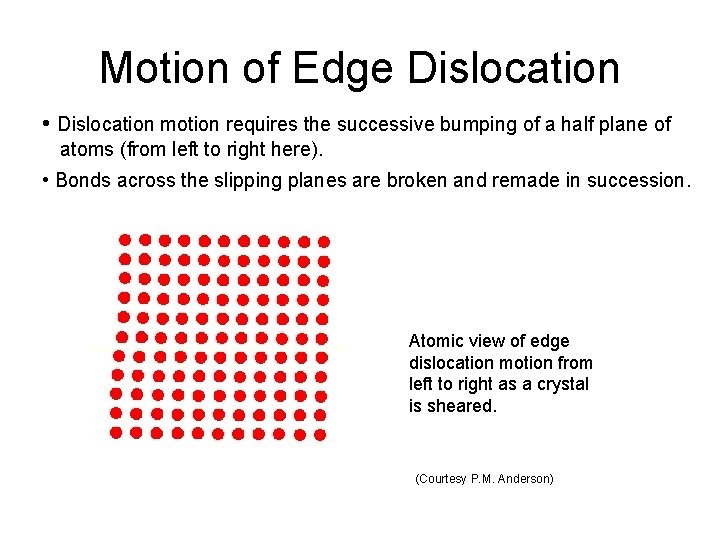 Motion of Edge Dislocation

• Dislocation motion requires the successive bumping of a half plane of atoms (from left to right here).

• Bonds across the slipping planes are broken and remade in succession.

Atomic view of edge dislocation motion from left to right as a crystal is sheared.

(Courtesy P.M. Anderson)